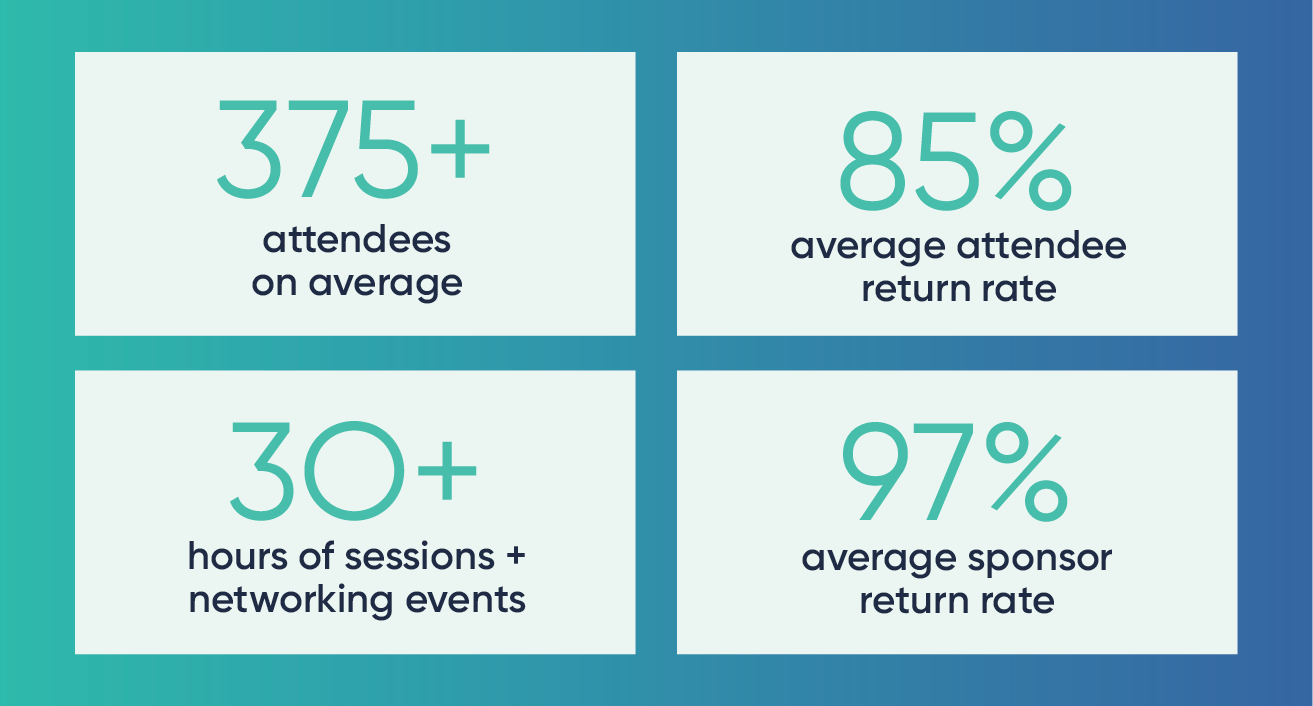 375+
attendees on average

85%
average attendee return rate

30+
hours of sessions + networking events

97%
average sponsor return rate